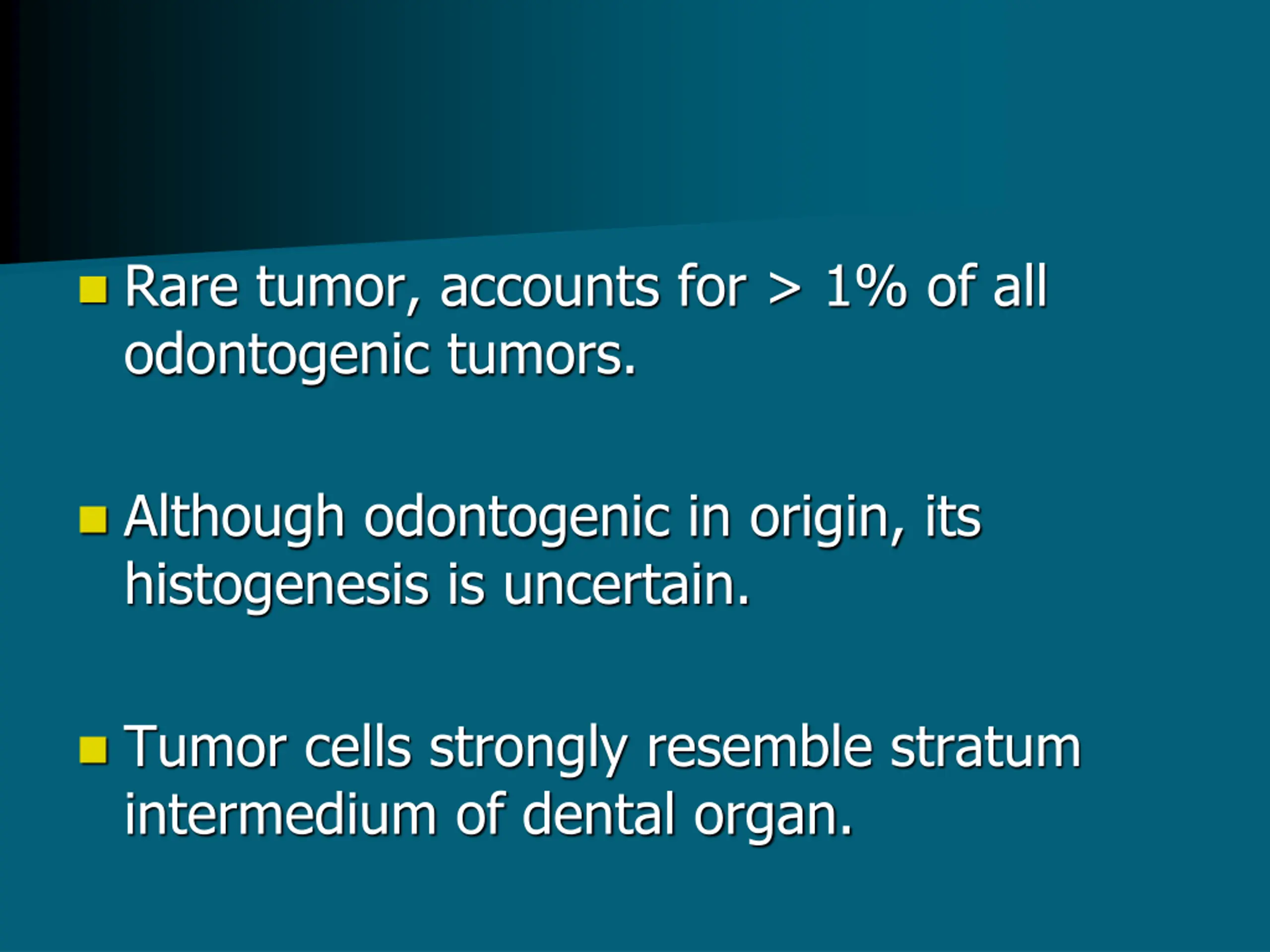 Rare tumor, accounts for > 1% of all odontogenic tumors.

Although odontogenic in origin, its histogenesis is uncertain.

Tumor cells strongly resemble stratum intermedium of dental organ.